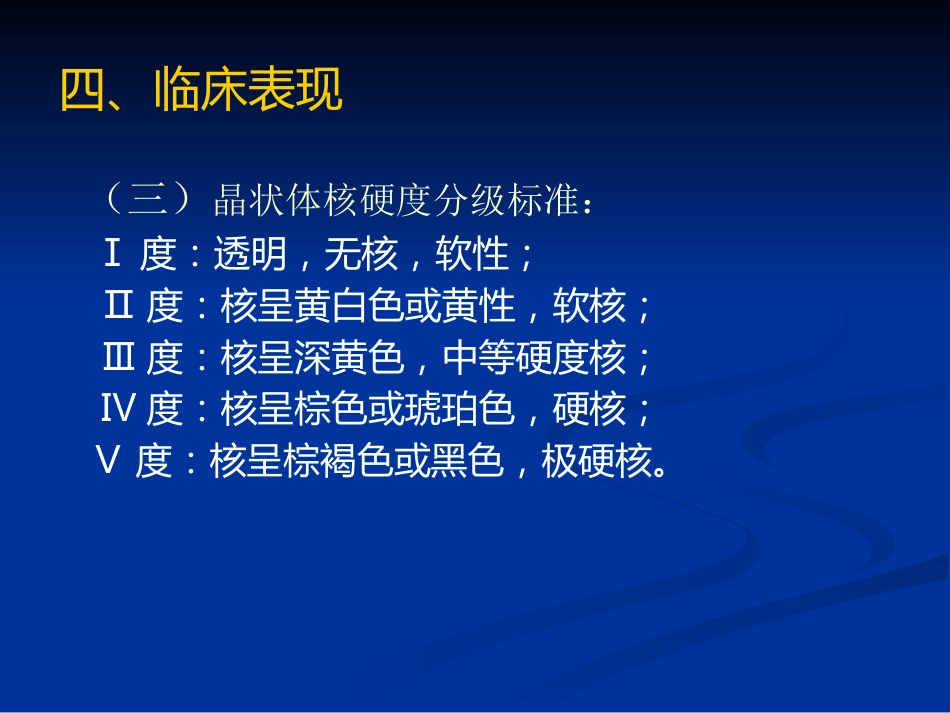 四、临床表现

（三）晶状体核硬度分级标准：

Ⅰ 度：透明，无核，软性；

Ⅱ 度：核呈黄白色或黄性，软核；

Ⅲ 度：核呈深黄色，中等硬度核；

Ⅳ 度：核呈棕色或琥珀色，硬核；

Ⅴ 度：核呈棕褐色或黑色，极硬核。